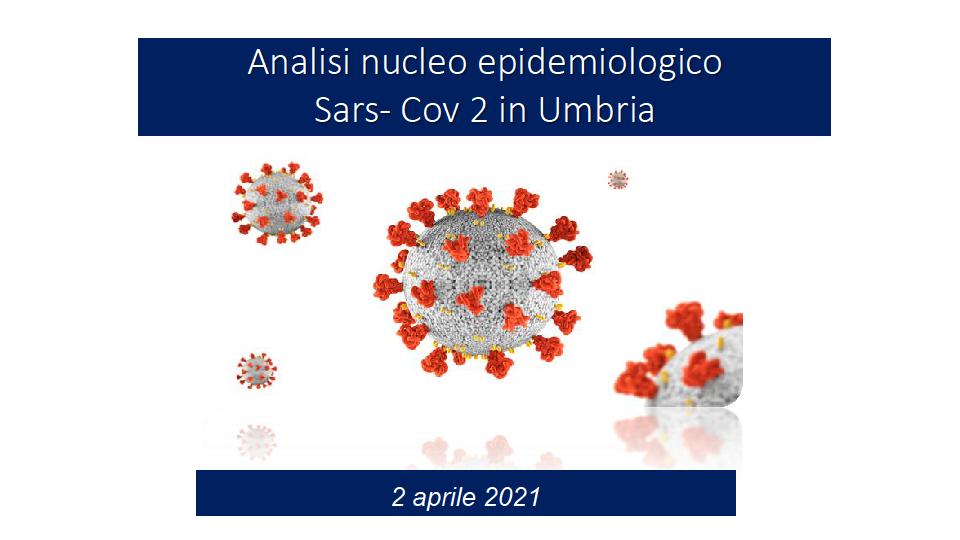 Analisi nucleo epidemiologico
Sars- Cov 2 in Umbria

2 aprile 2021